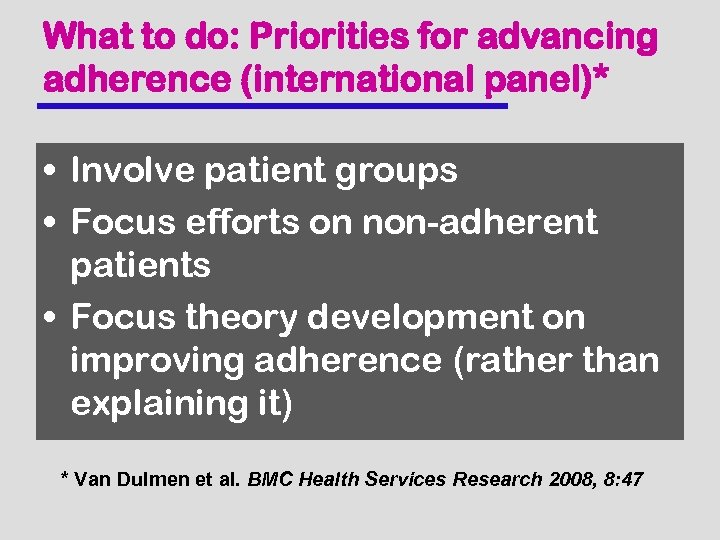 What to do: Priorities for advancing adherence (international panel)*

• Involve patient groups
• Focus efforts on non-adherent patients
• Focus theory development on improving adherence (rather than explaining it)

* Van Dulmen et al. BMC Health Services Research 2008, 8:47